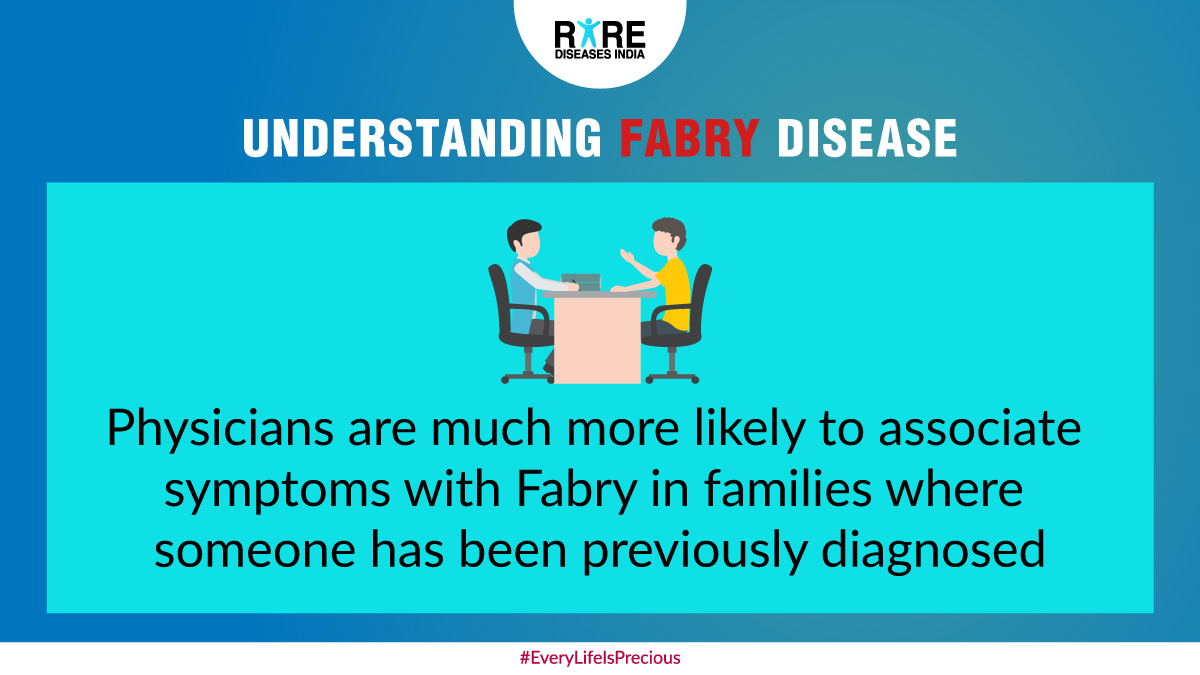 RARE
DISEASES INDIA

UNDERSTANDING FABRY DISEASE

Physicians are much more likely to associate symptoms with Fabry in families where someone has been previously diagnosed

#EveryLifeIsPrecious